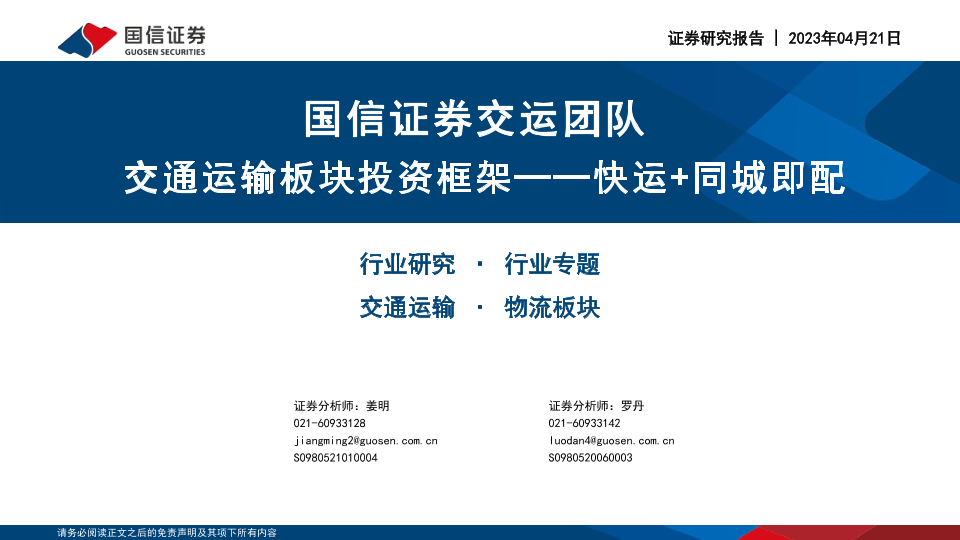 国信证券
GUOSEN SECURITIES

证券研究报告 | 2023年04月21日

国信证券交运团队
交通运输板块投资框架——快运+同城即配

行业研究 · 行业专题
交通运输 · 物流板块

证券分析师：姜明
021-60933128
jiangming2@guosen.com.cn
S0980521010004

证券分析师：罗丹
021-60933142
luodan4@guosen.com.cn
S0980520060003

请务必阅读正文之后的免责声明及其项下所有内容